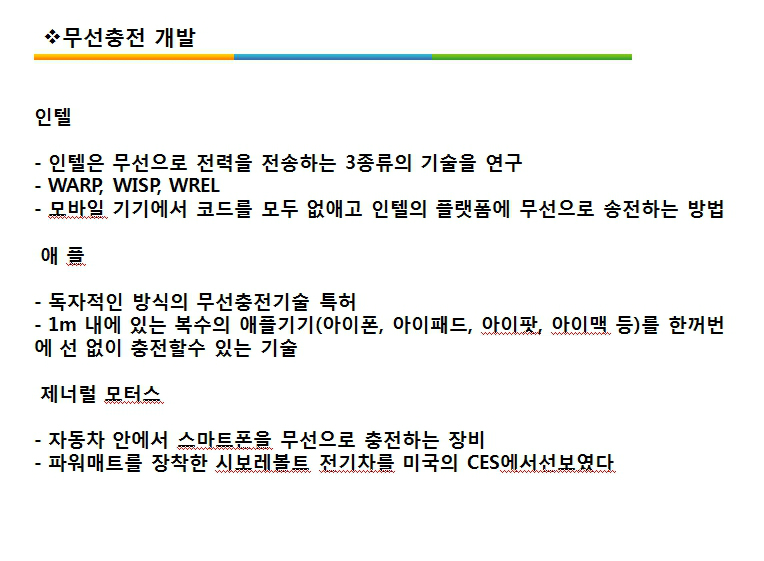 ❖무선충전 개발

인텔

- 인텔은 무선으로 전력을 전송하는 3종류의 기술을 연구
- WARP, WISP, WREL
- 모바일 기기에서 코드를 모두 없애고 인텔의 플랫폼에 무선으로 송전하는 방법

애 플

- 독자적인 방식의 무선충전기술 특허
- 1m 내에 있는 복수의 애플기기(아이폰, 아이패드, 아이팟, 아이맥 등)를 한꺼번에 선 없이 충전할수 있는 기술

제너럴 모터스

- 자동차 안에서 스마트폰을 무선으로 충전하는 장비
- 파워매트를 장착한 시보레볼트 전기차를 미국의 CES에서선보였다